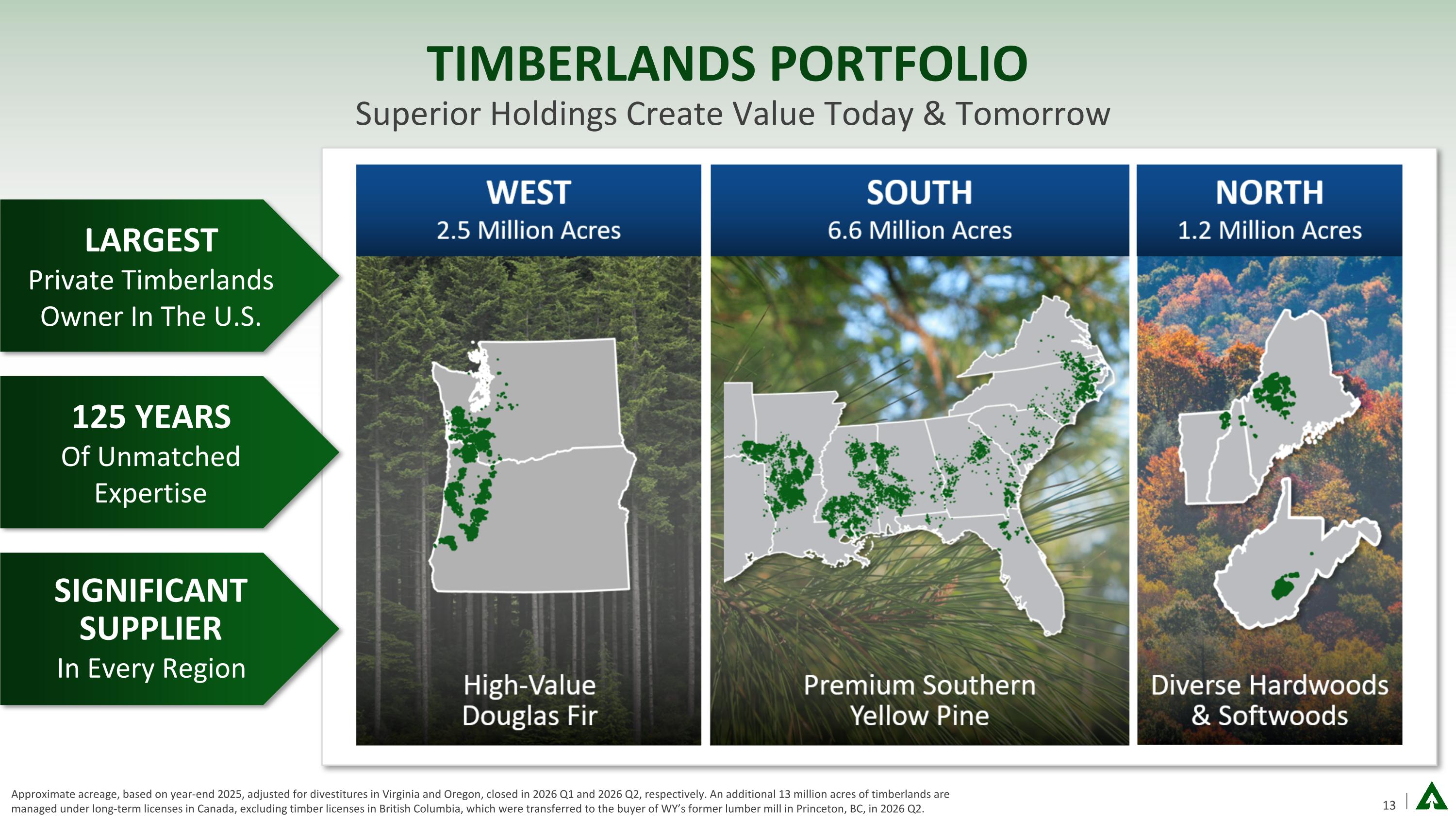 TIMBERLANDS PORTFOLIO

Superior Holdings Create Value Today & Tomorrow

LARGEST
Private Timberlands Owner In The U.S.

125 YEARS
Of Unmatched Expertise

SIGNIFICANT SUPPLIER
In Every Region

WEST
2.5 Million Acres

High-Value Douglas Fir

SOUTH
6.6 Million Acres

Premium Southern Yellow Pine

NORTH
1.2 Million Acres

Diverse Hardwoods & Softwoods

Approximate acreage, based on year-end 2025, adjusted for divestitures in Virginia and Oregon, closed in 2026 Q1 and 2026 Q2, respectively. An additional 13 million acres of timberlands are managed under long-term licenses in Canada, excluding timber licenses in British Columbia, which were transferred to the buyer of WY's former lumber mill in Princeton, BC, in 2026 Q2.

13